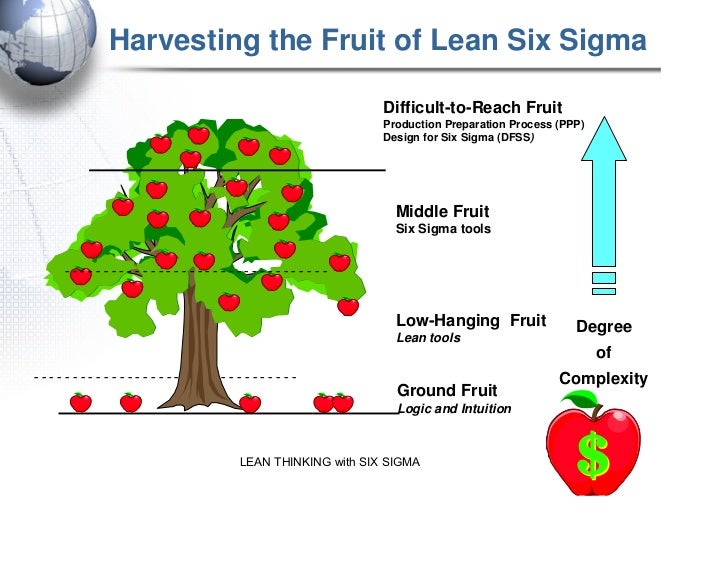 Harvesting the Fruit of Lean Six Sigma

Difficult-to-Reach Fruit
Production Preparation Process (PPP)
Design for Six Sigma (DFSS)

Middle Fruit
Six Sigma tools

Low-Hanging Fruit
Lean tools

Ground Fruit
Logic and Intuition

Degree of Complexity

$

LEAN THINKING with SIX SIGMA